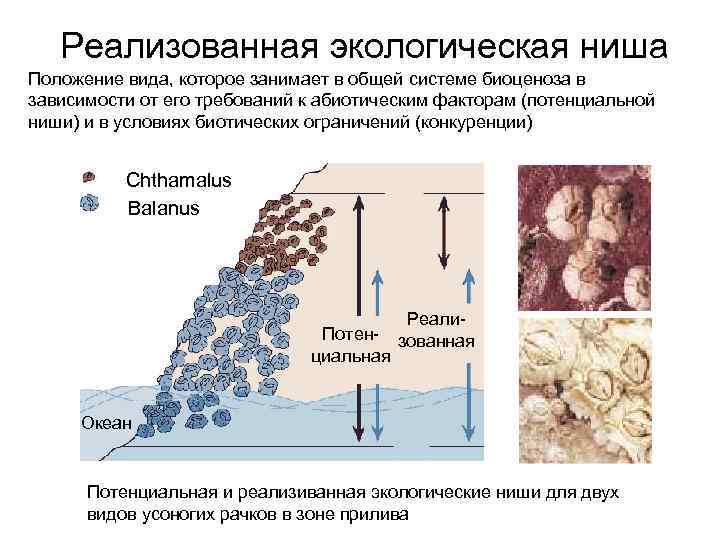 Реализованная экологическая ниша

Положение вида, которое занимает в общей системе биоценоза в зависимости от его требований к абиотическим факторам (потенциальной ниши) и в условиях биотических ограничений (конкуренции)

Chthamalus
Balanus

Потенциальная

Реализованная

Океан

Потенциальная и реализиванная экологические ниши для двух видов усоногих рачков в зоне прилива